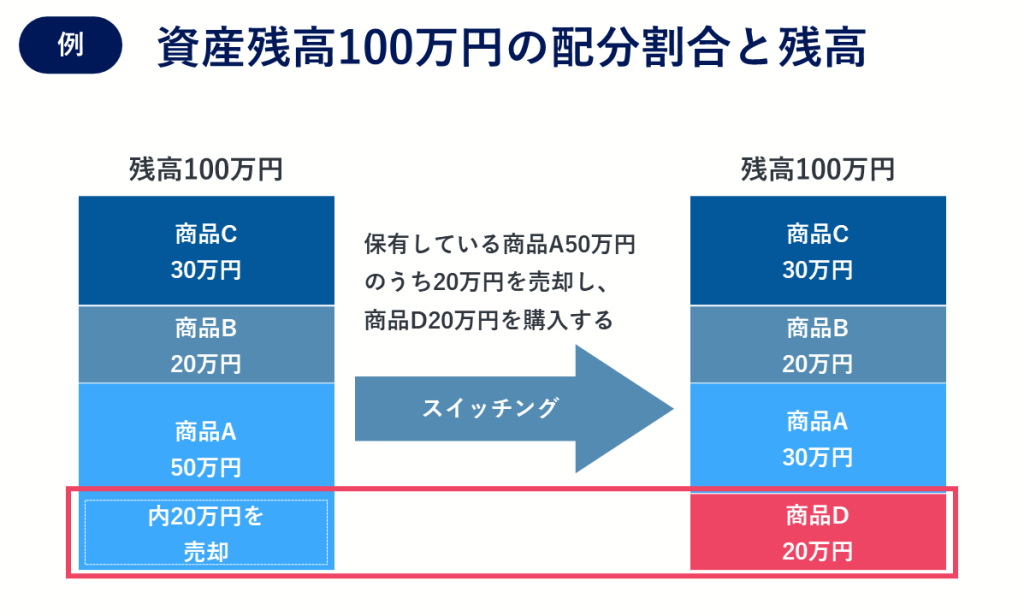 例

資産残高100万円の配分割合と残高

残高100万円

商品C
30万円

商品B
20万円

商品A
50万円

内20万円を
売却

保有している商品A50万円のうち20万円を売却し、商品D20万円を購入する

スイッチング

残高100万円

商品C
30万円

商品B
20万円

商品A
30万円

商品D
20万円